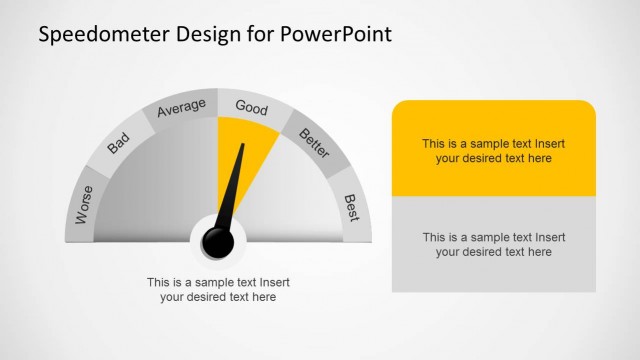 Speedometer Design for PowerPoint

Worse
Bad
Average
Good
Better
Best

This is a sample text Insert your desired text here

This is a sample text Insert your desired text here

This is a sample text Insert your desired text here